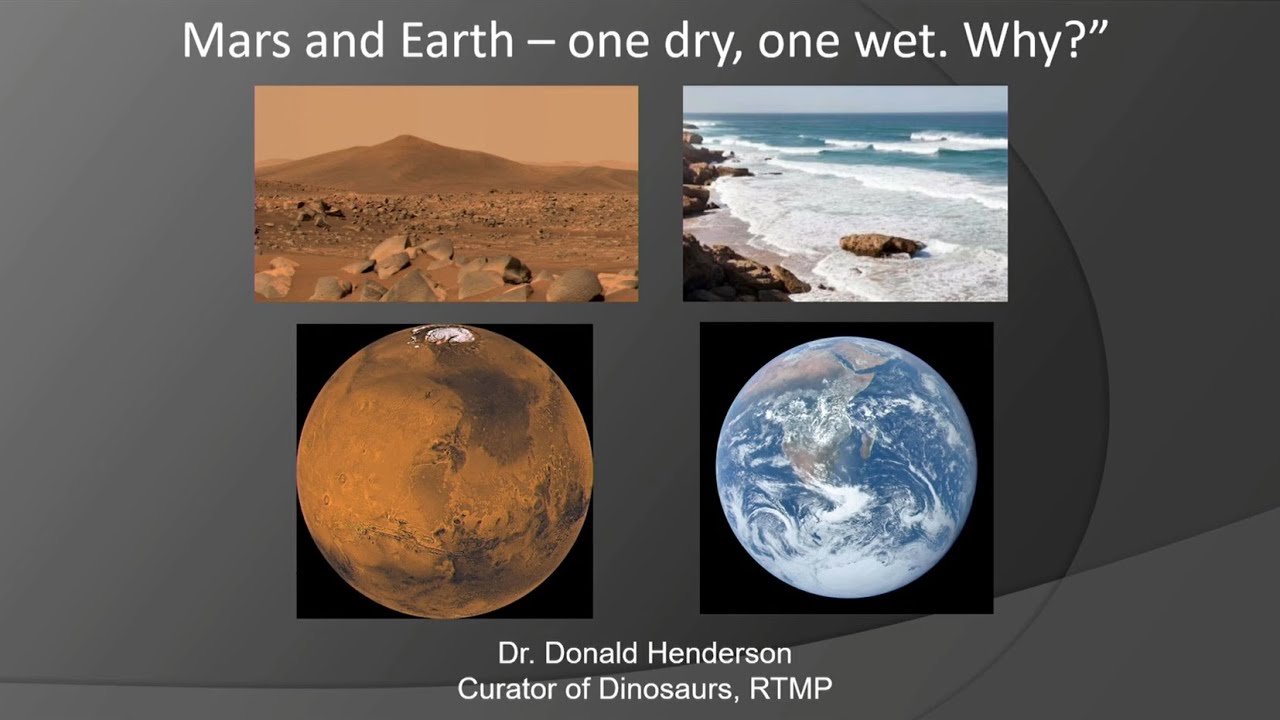 Mars and Earth – one dry, one wet. Why?”

Dr. Donald Henderson
Curator of Dinosaurs, RTMP